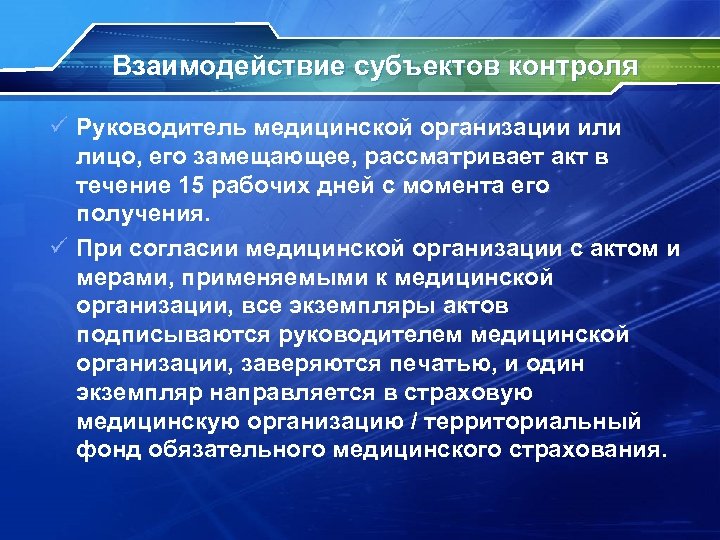 Взаимодействие субъектов контроля

✓ Руководитель медицинской организации или лицо, его замещающее, рассматривает акт в течение 15 рабочих дней с момента его получения.

✓ При согласии медицинской организации с актом и мерами, применяемыми к медицинской организации, все экземпляры актов подписываются руководителем медицинской организации, заверяются печатью, и один экземпляр направляется в страховую медицинскую организацию / территориальный фонд обязательного медицинского страхования.